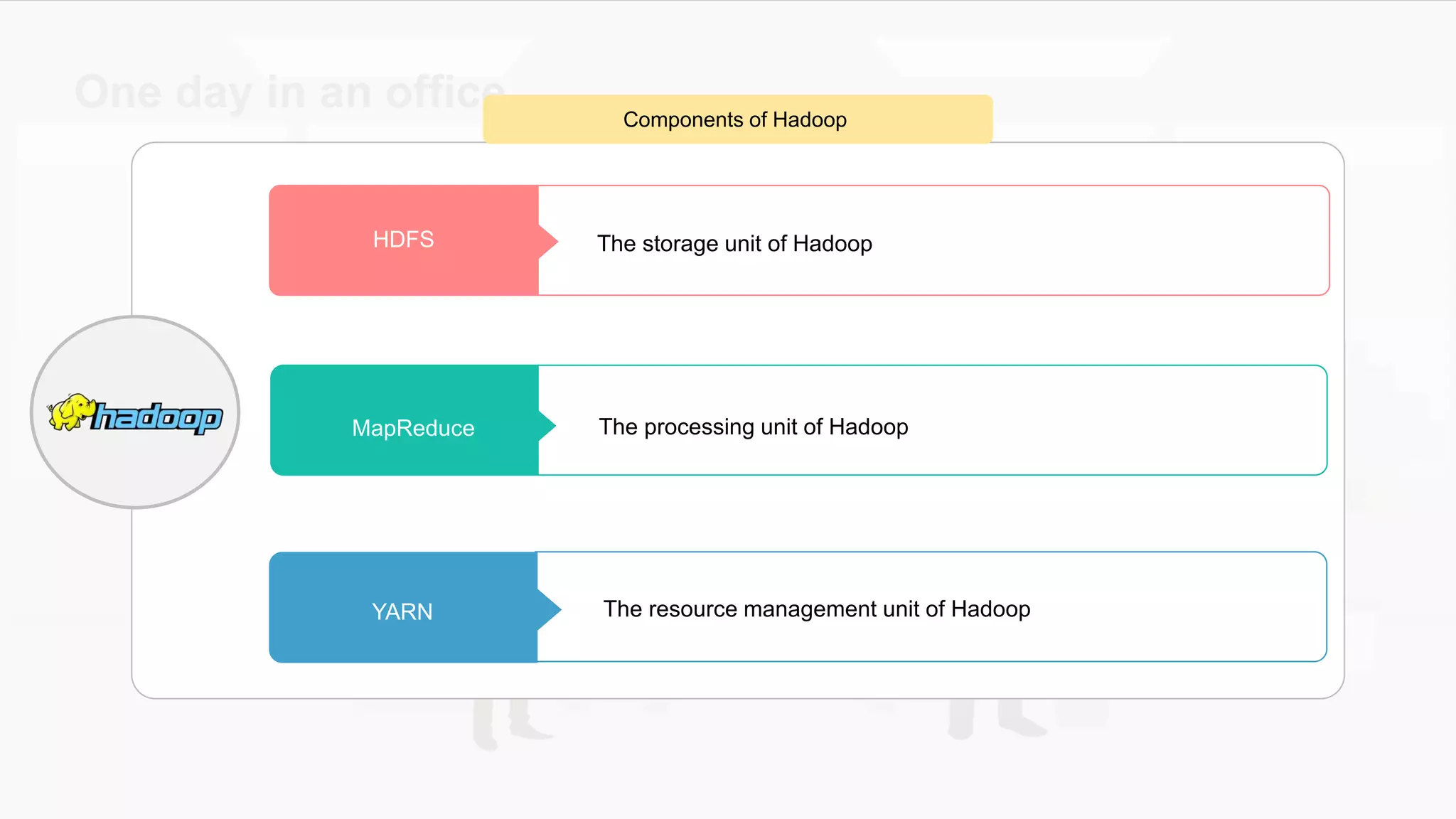 One day in an office

Components of Hadoop

hadoop

HDFS

The storage unit of Hadoop

MapReduce

The processing unit of Hadoop

YARN

The resource management unit of Hadoop